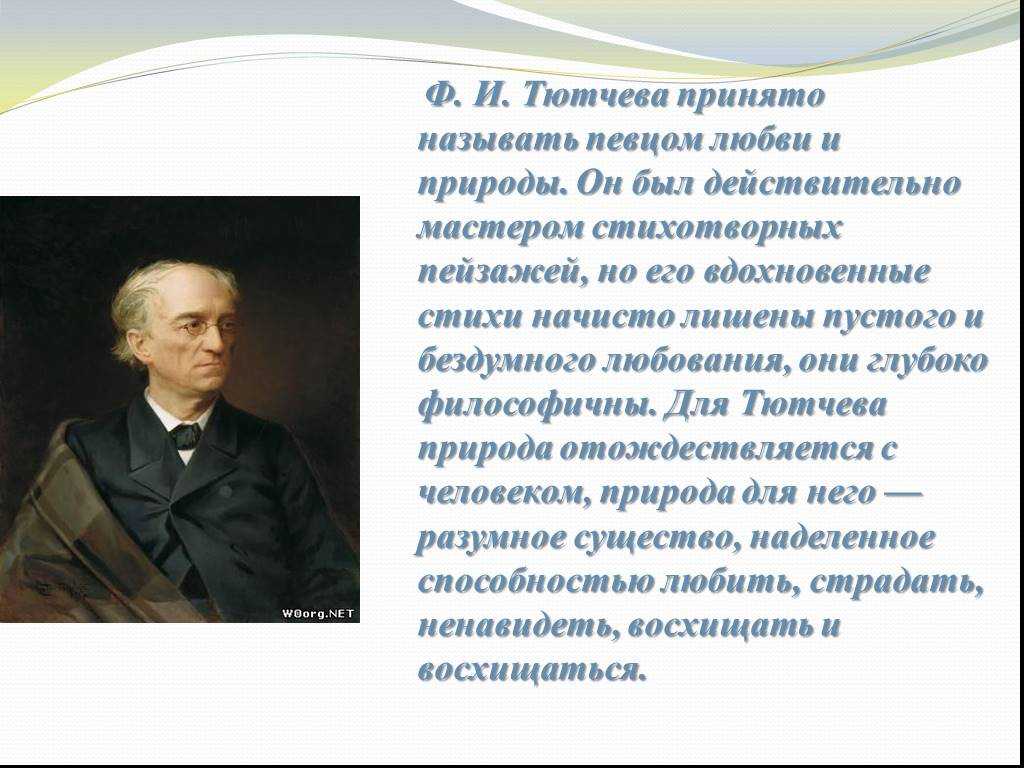 Ф. И. Тютчева принято называть певцом любви и природы. Он был действительно мастером стихотворных пейзажей, но его вдохновенные стихи начисто лишены пустого и бездумного любования, они глубоко философичны. Для Тютчева природа отождествляется с человеком, природа для него — разумное существо, наделенное способностью любить, страдать, ненавидеть, восхищать и восхищаться.

W0org.NET